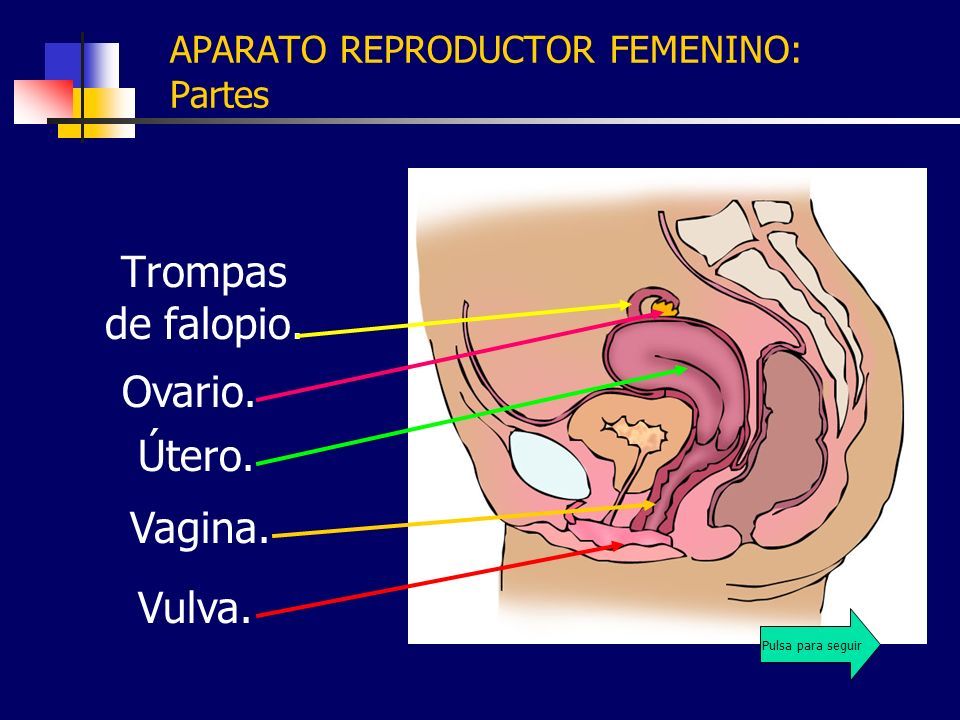 APARATO REPRODUCTOR FEMENINO: Partes

Trompas de falopio.

Ovario.

Útero.

Vagina.

Vulva.

Pulsa para seguir